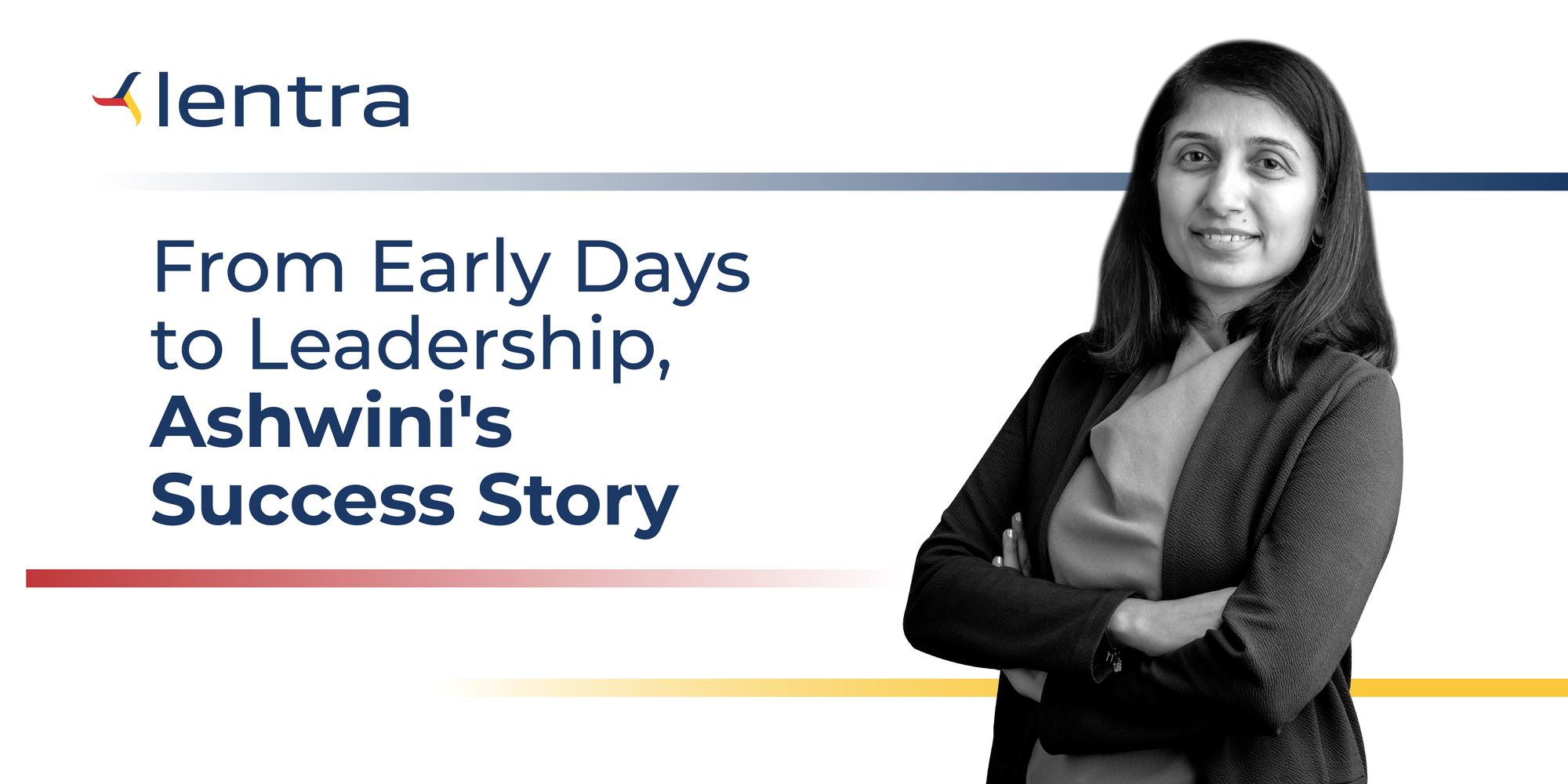 lentra

From Early Days to Leadership, Ashwini's Success Story